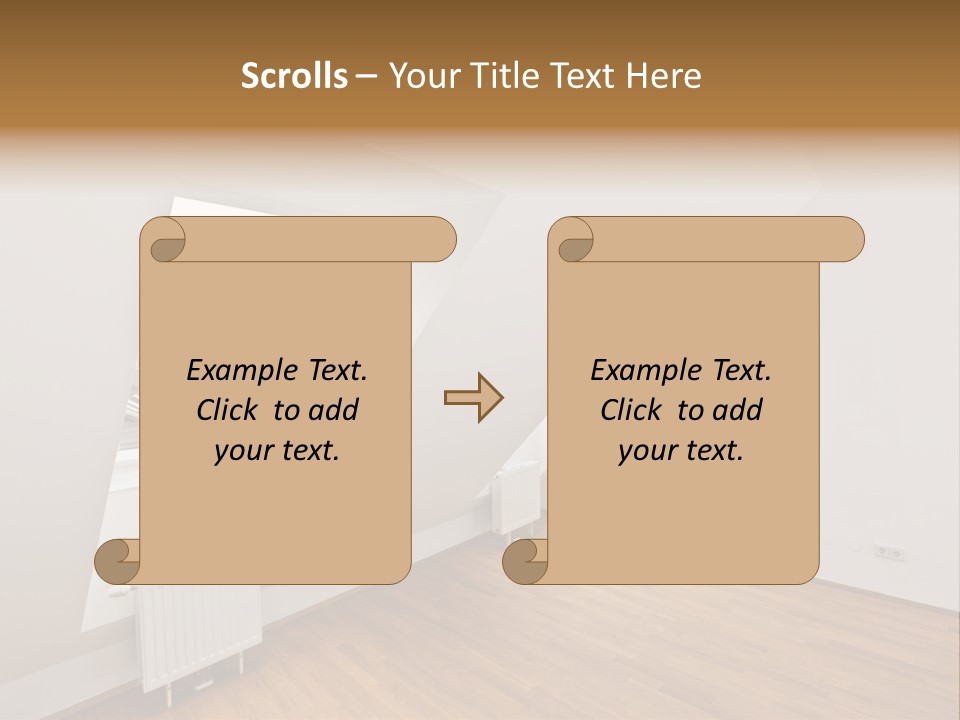 Scrolls – Your Title Text Here

Example Text. Click to add your text.

Example Text. Click to add your text.